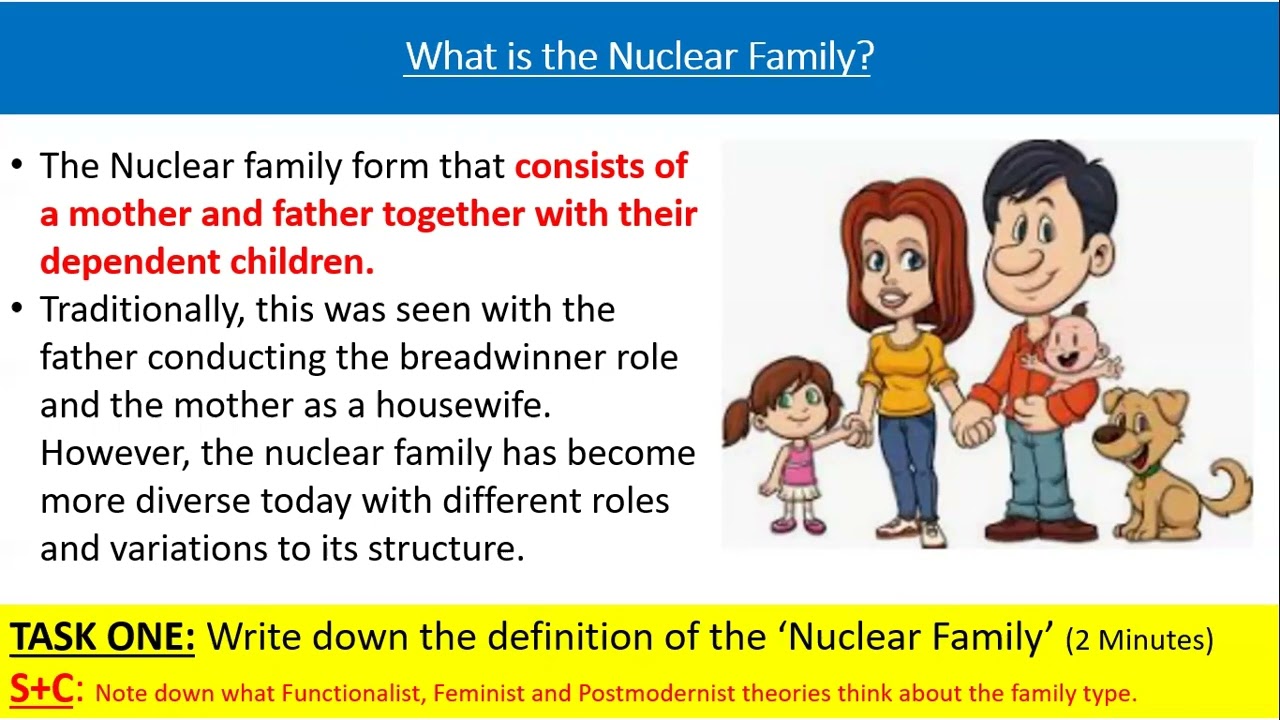 What is the Nuclear Family?

• The Nuclear family form that consists of a mother and father together with their dependent children.
• Traditionally, this was seen with the father conducting the breadwinner role and the mother as a housewife. However, the nuclear family has become more diverse today with different roles and variations to its structure.

TASK ONE: Write down the definition of the 'Nuclear Family' (2 Minutes)
S+C: Note down what Functionalist, Feminist and Postmodernist theories think about the family type.